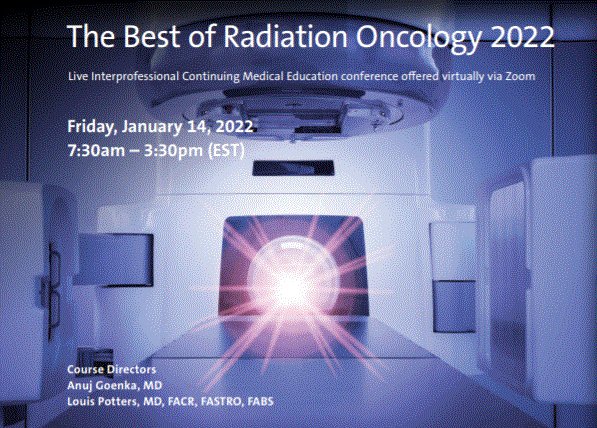 The Best of Radiation Oncology 2022

Live Interprofessional Continuing Medical Education conference offered virtually via Zoom

Friday, January 14, 2022
7:30am – 3:30pm (EST)

Course Directors
Anuj Goenka, MD
Louis Potters, MD, FACR, FASTRO, FABS